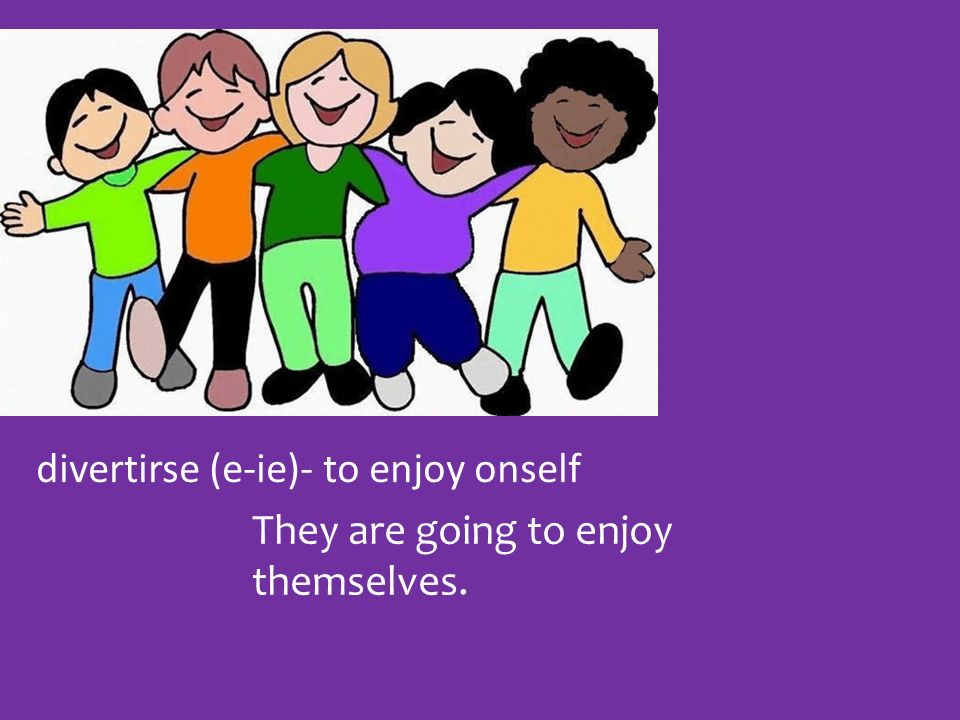 divertirse (e-ie)- to enjoy onself

They are going to enjoy themselves.